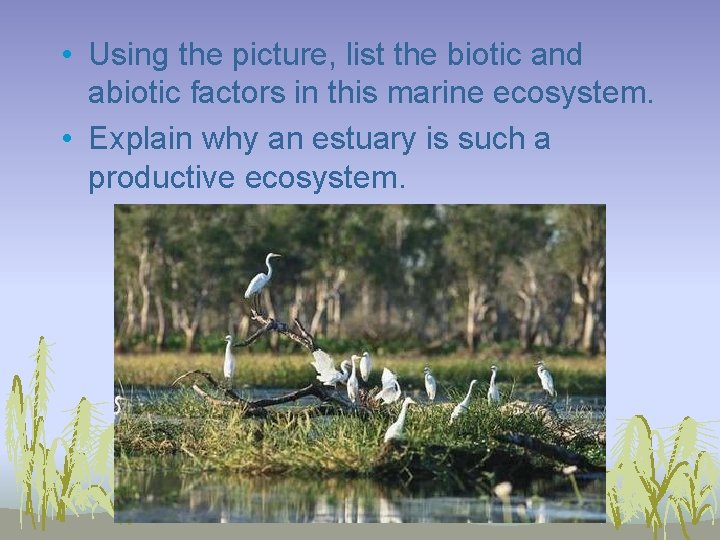 • Using the picture, list the biotic and abiotic factors in this marine ecosystem.
• Explain why an estuary is such a productive ecosystem.